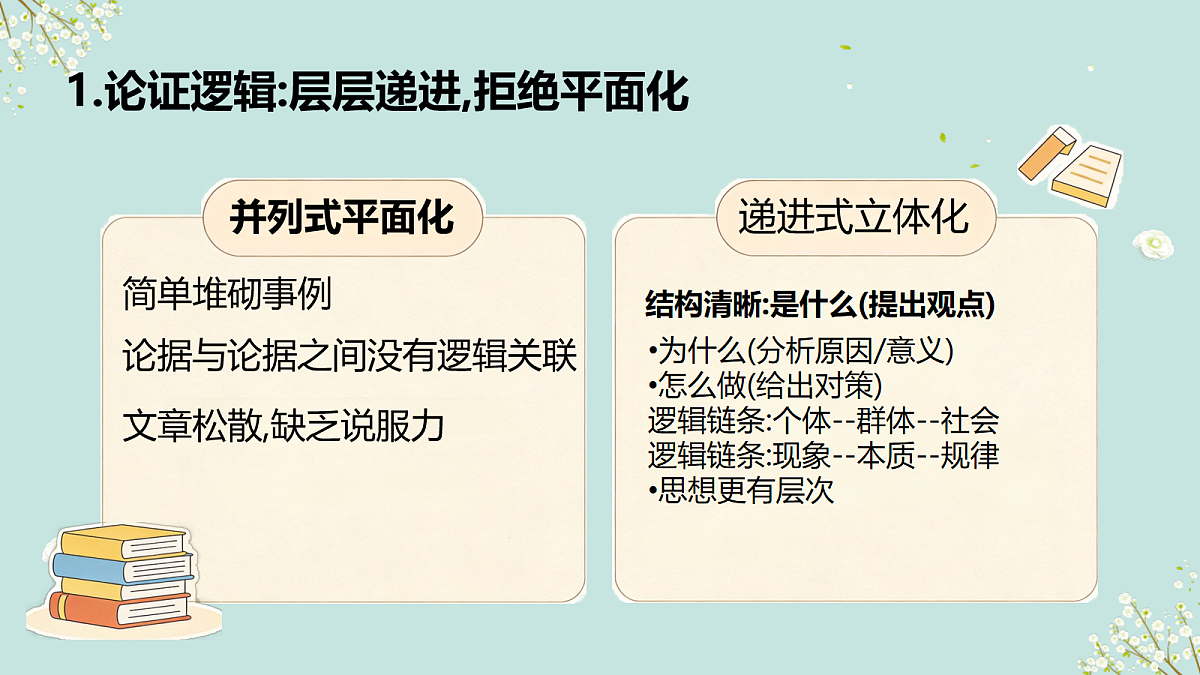 1.论证逻辑:层层递进,拒绝平面化

并列式平面化

简单堆砌事例

论据与论据之间没有逻辑关联

文章松散,缺乏说服力

递进式立体化

结构清晰:是什么(提出观点)

•为什么(分析原因/意义)
•怎么做(给出对策)
逻辑链条:个体--群体--社会
逻辑链条:现象--本质--规律
•思想更有层次